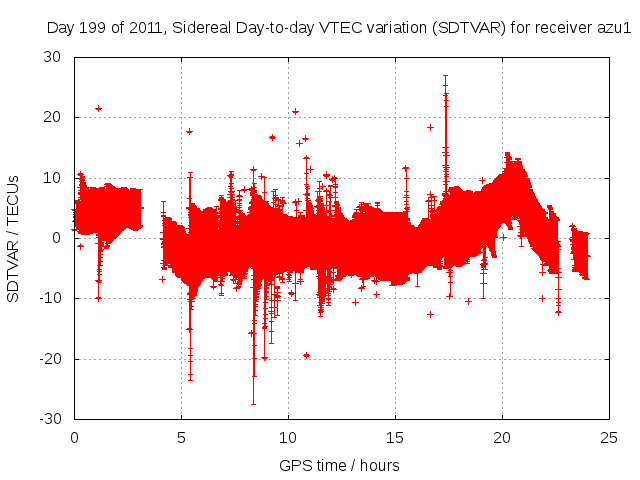 Day 199 of 2011, Sidereal Day-to-day VTEC variation (SDTVAR) for receiver azu1

SDTVAR / TECUs

30
20
10
0
-10
-20
-30

0
5
10
15
20
25

GPS time / hours